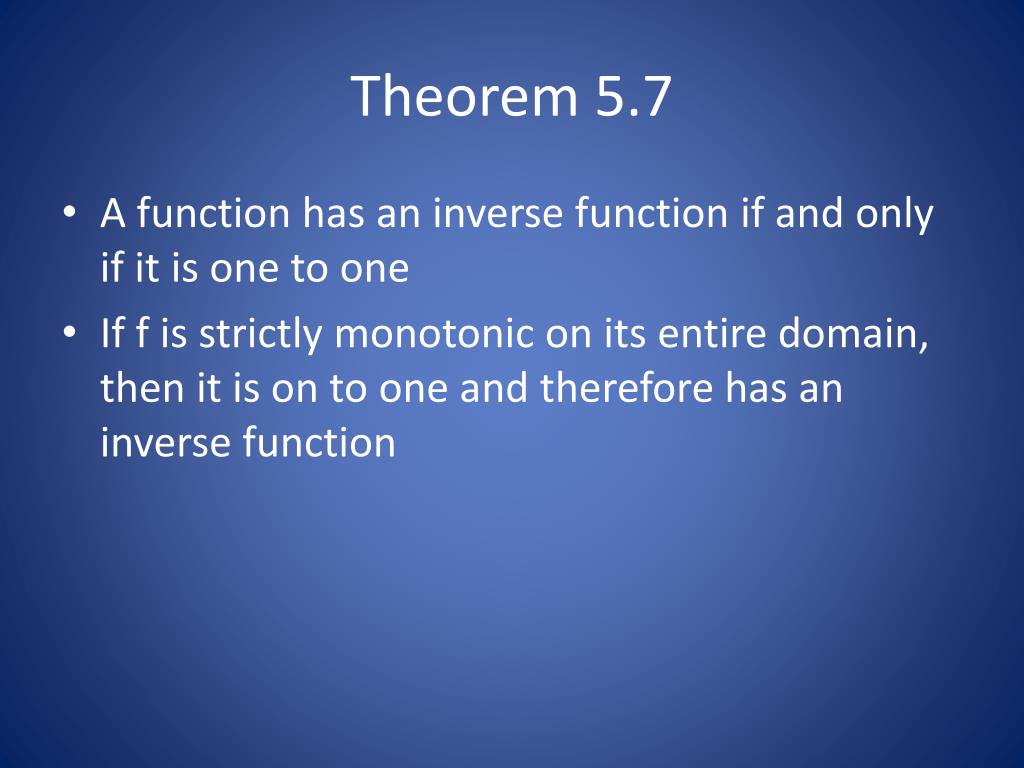 Theorem 5.7

• A function has an inverse function if and only if it is one to one

• If f is strictly monotonic on its entire domain, then it is on to one and therefore has an inverse function